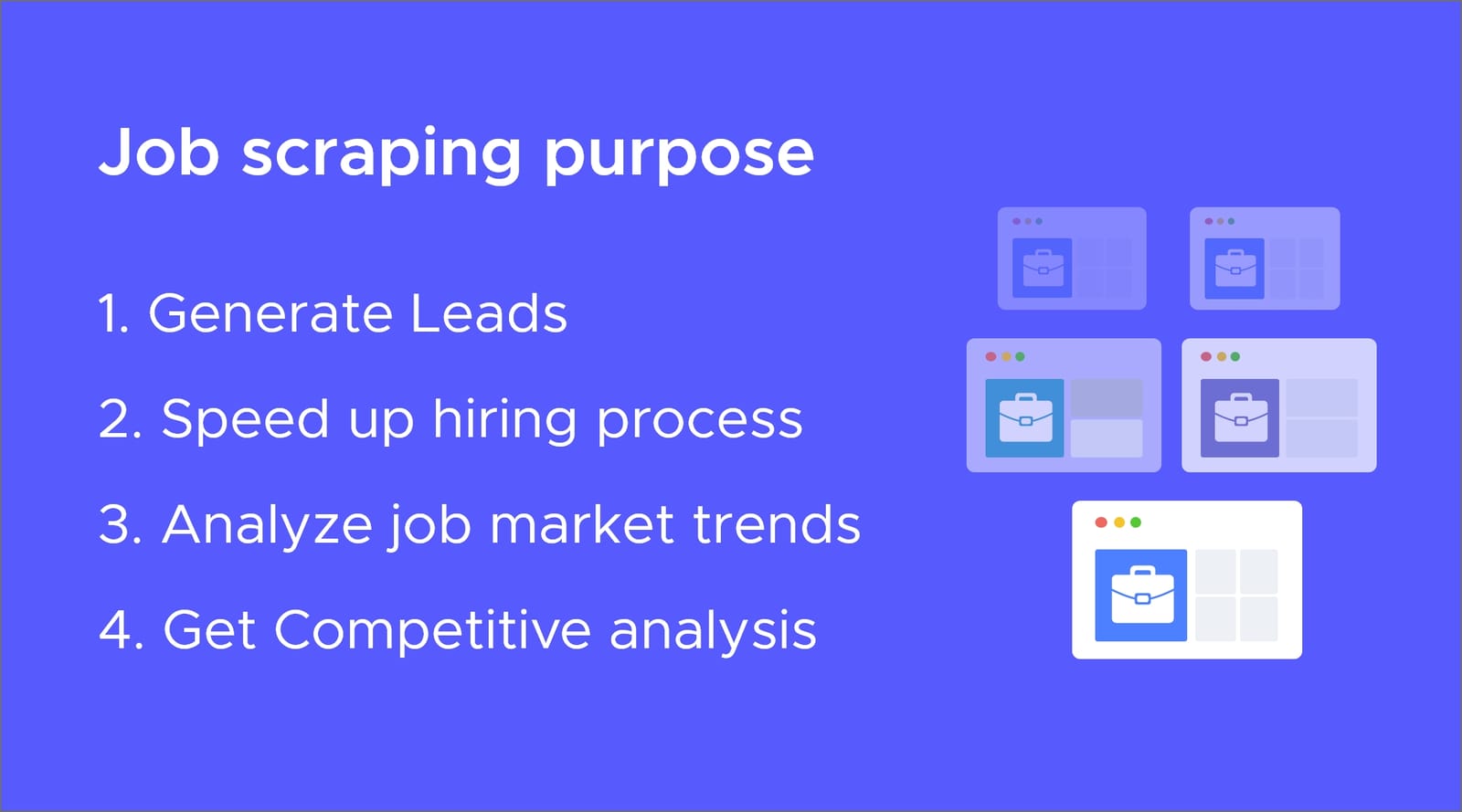 Job scraping purpose

1. Generate Leads

2. Speed up hiring process

3. Analyze job market trends

4. Get Competitive analysis